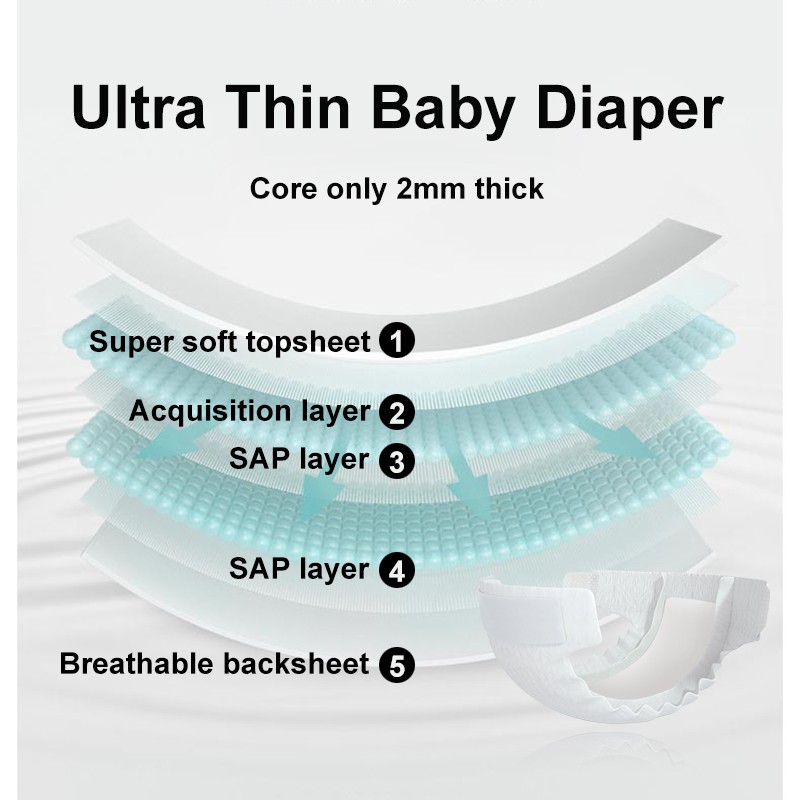 Ultra Thin Baby Diaper

Core only 2mm thick

Super soft topsheet 1

Acquisition layer 2

SAP layer 3

SAP layer 4

Breathable backsheet 5